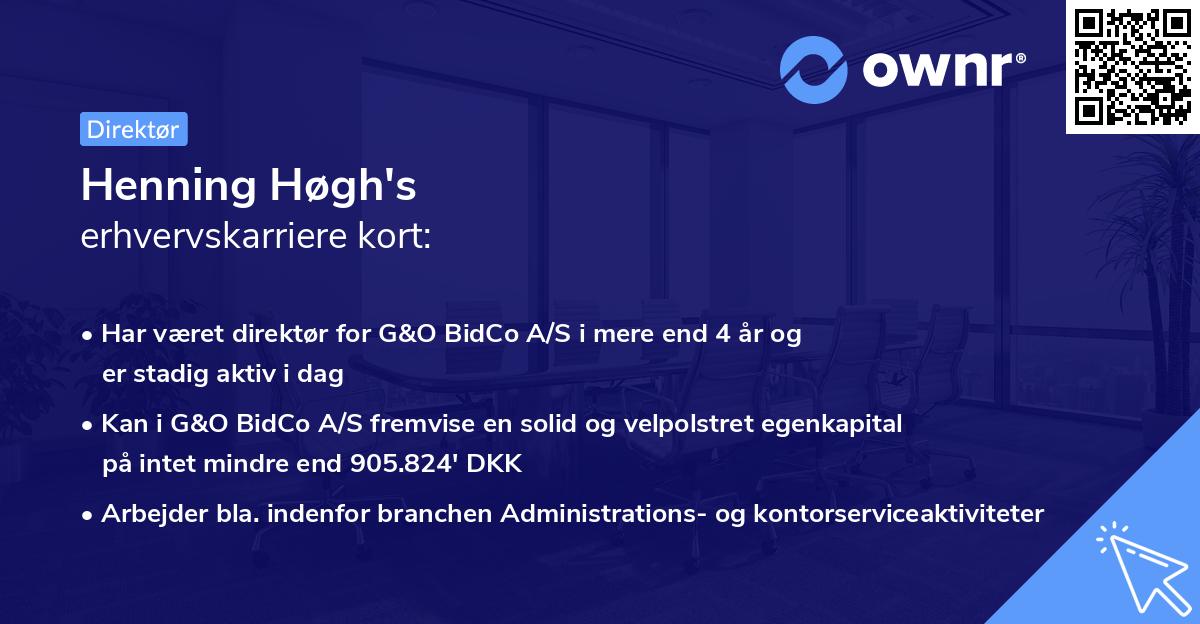 ownr®

Direktør

Henning Høgh's
erhvervskarriere kort:

• Har været direktør for G&O BidCo A/S i mere end 4 år og er stadig aktiv i dag
• Kan i G&O BidCo A/S fremvise en solid og velpolstret egenkapital på intet mindre end 905.824' DKK
• Arbejder bla. indenfor branchen Administrations- og kontorserviceaktiviteter